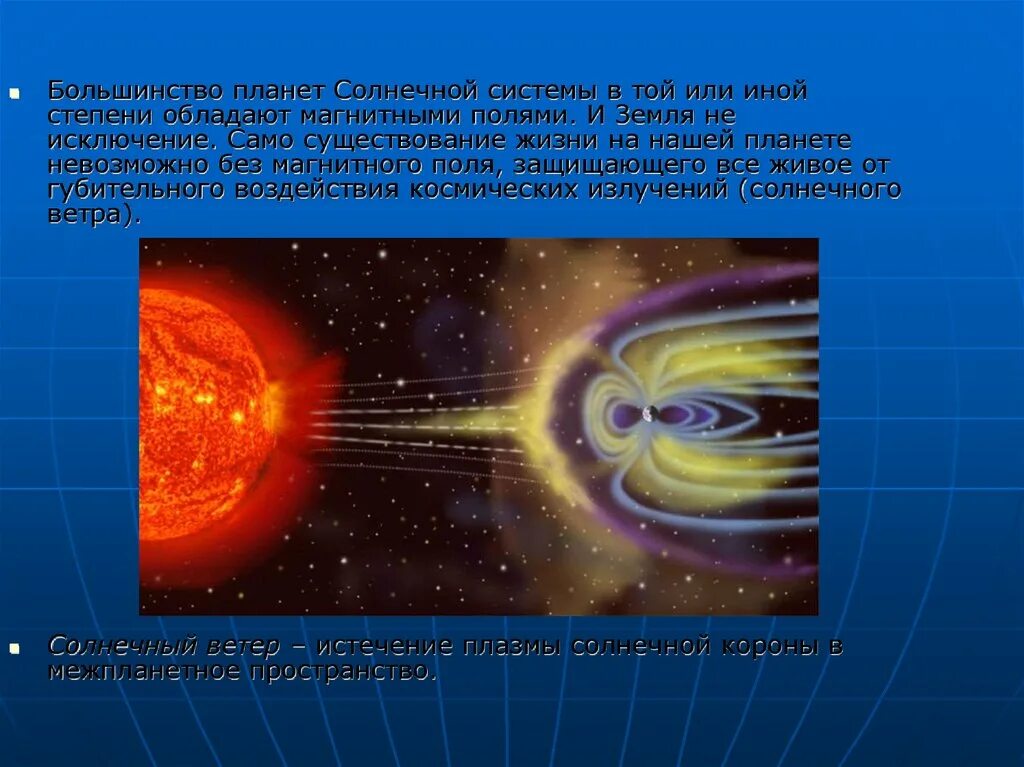 Большинство планет Солнечной системы в той или иной степени обладают магнитными полями. И Земля не исключение. Само существование жизни на нашей планете невозможно без магнитного поля, защищающего все живое от губительного воздействия космических излучений (солнечного ветра).

Солнечный ветер – истечение плазмы солнечной короны в межпланетное пространство.